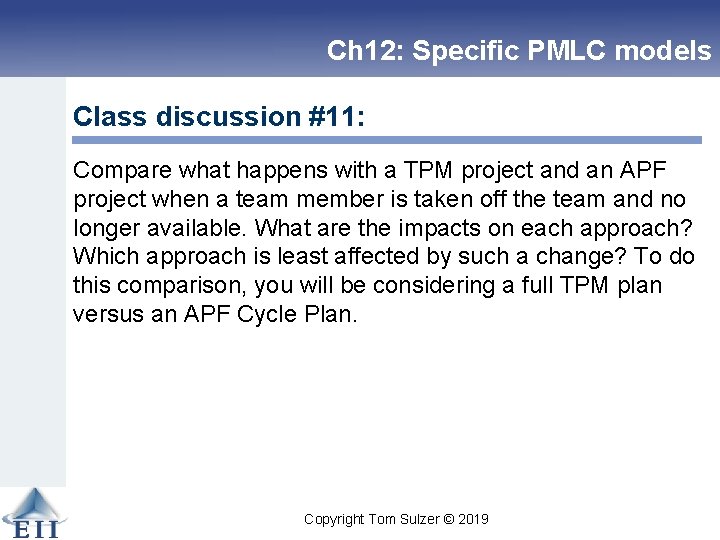 Ch12: Specific PMLC models

Class discussion #11:

Compare what happens with a TPM project and an APF project when a team member is taken off the team and no longer available. What are the impacts on each approach? Which approach is least affected by such a change? To do this comparison, you will be considering a full TPM plan versus an APF Cycle Plan.

EII

Copyright Tom Sulzer © 2019